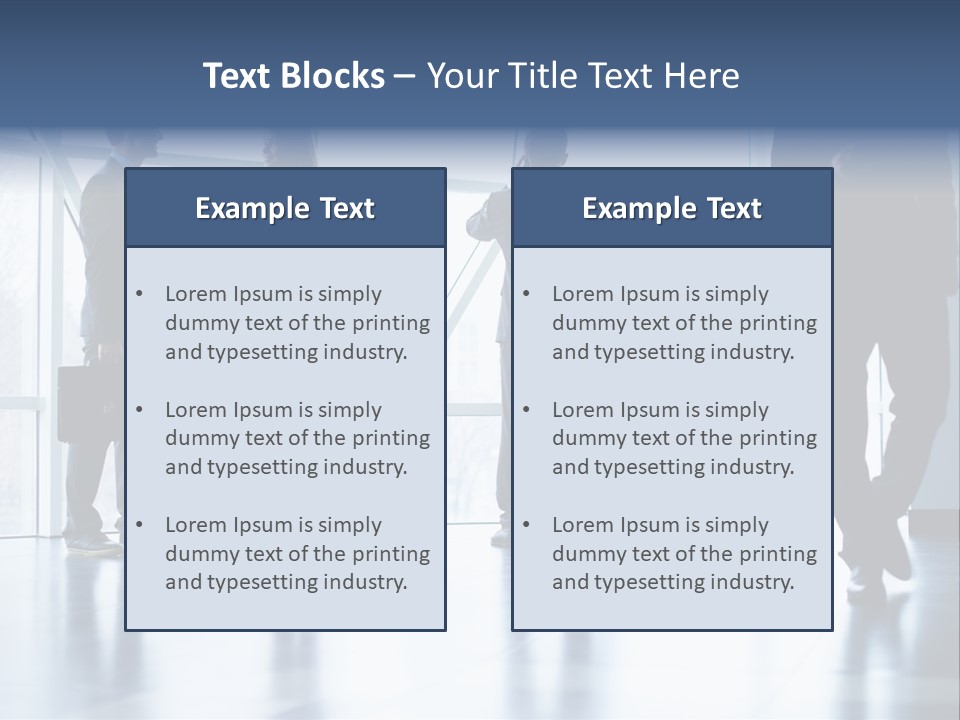 Text Blocks – Your Title Text Here

Example Text

• Lorem Ipsum is simply dummy text of the printing and typesetting industry.

• Lorem Ipsum is simply dummy text of the printing and typesetting industry.

• Lorem Ipsum is simply dummy text of the printing and typesetting industry.

Example Text

• Lorem Ipsum is simply dummy text of the printing and typesetting industry.

• Lorem Ipsum is simply dummy text of the printing and typesetting industry.

• Lorem Ipsum is simply dummy text of the printing and typesetting industry.